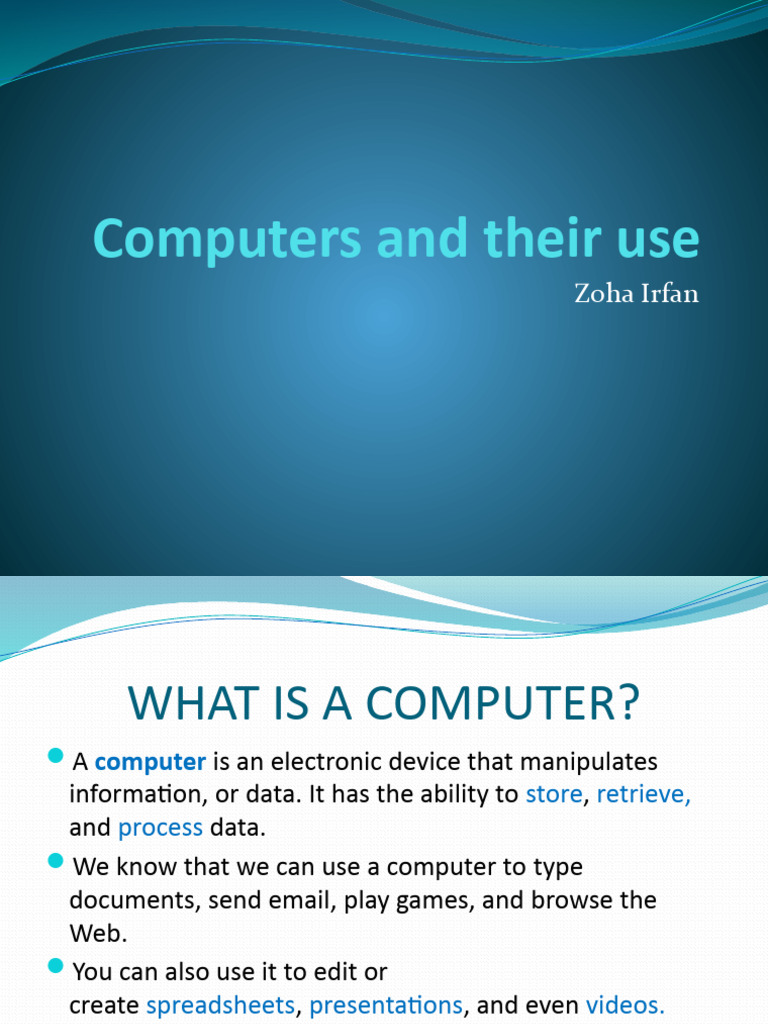 Computers and their use

Zoha Irfan

WHAT IS A COMPUTER?

A computer is an electronic device that manipulates information, or data. It has the ability to store, retrieve, and process data.

We know that we can use a computer to type documents, send email, play games, and browse the Web.

You can also use it to edit or create spreadsheets, presentations, and even videos.